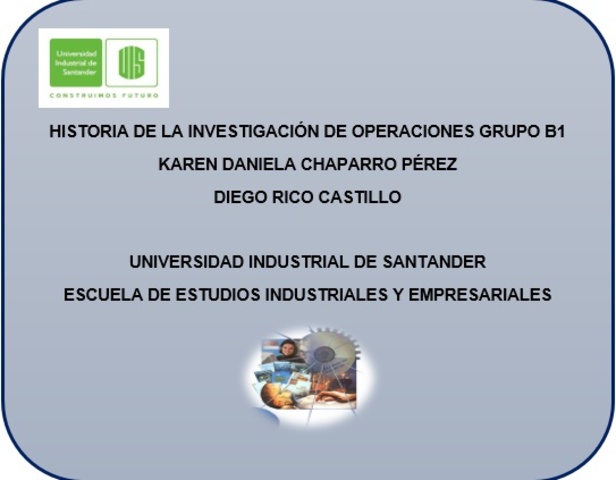 Universidad Industrial de Santander

UIS

CONSTRUIMOS FUTURO

HISTORIA DE LA INVESTIGACIÓN DE OPERACIONES GRUPO B1

KAREN DANIELA CHAPARRO PÉREZ

DIEGO RICO CASTILLO

UNIVERSIDAD INDUSTRIAL DE SANTANDER

ESCUELA DE ESTUDIOS INDUSTRIALES Y EMPRESARIALES